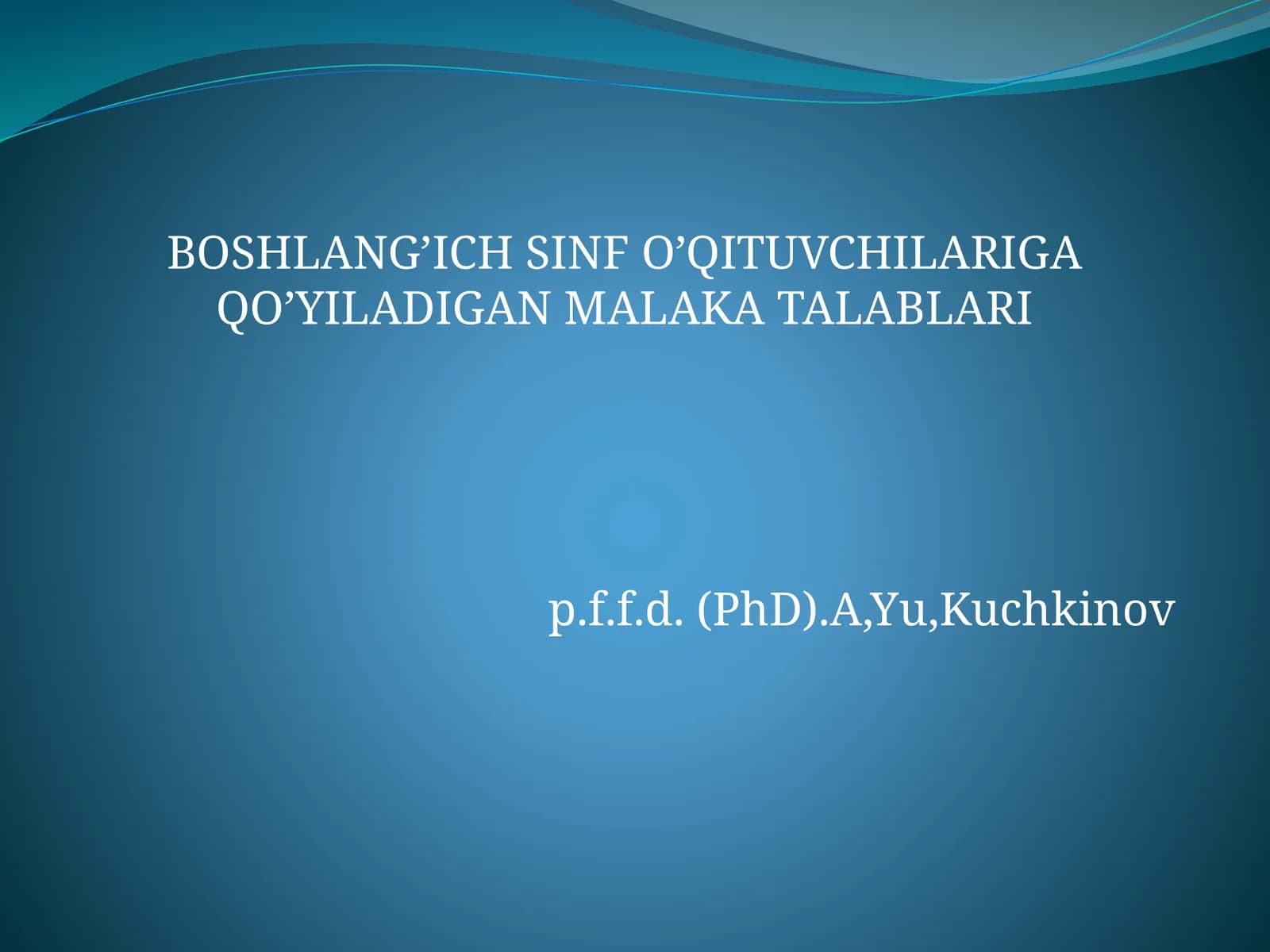 BOSHLANG’ICH SINF O’QITUVCHILARIGA QO’YILADIGAN MALAKA TALABLARI

p.f.f.d. (PhD).A,Yu,Kuchkinov